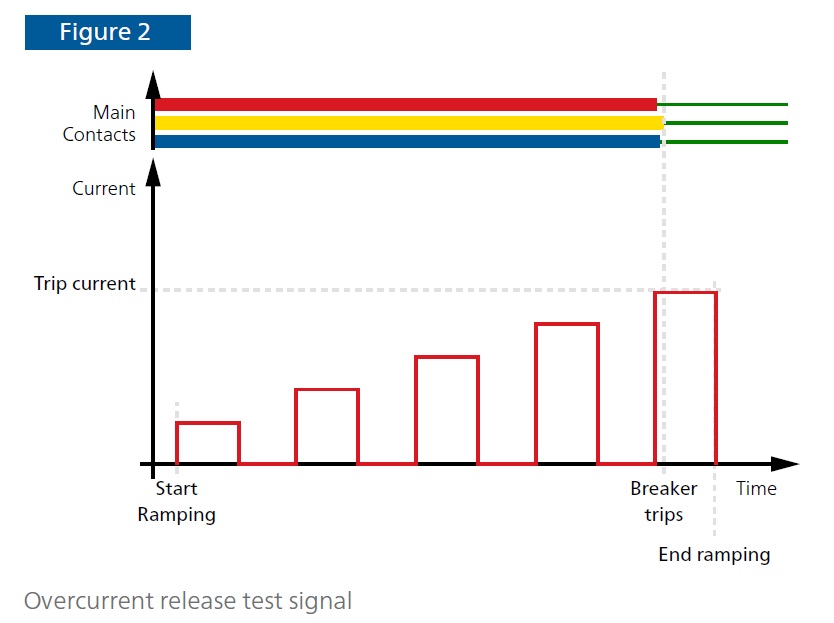 Figure 2

Main Contacts

Current

Trip current

Start Ramping

Breaker trips

Time

End ramping

Overcurrent release test signal